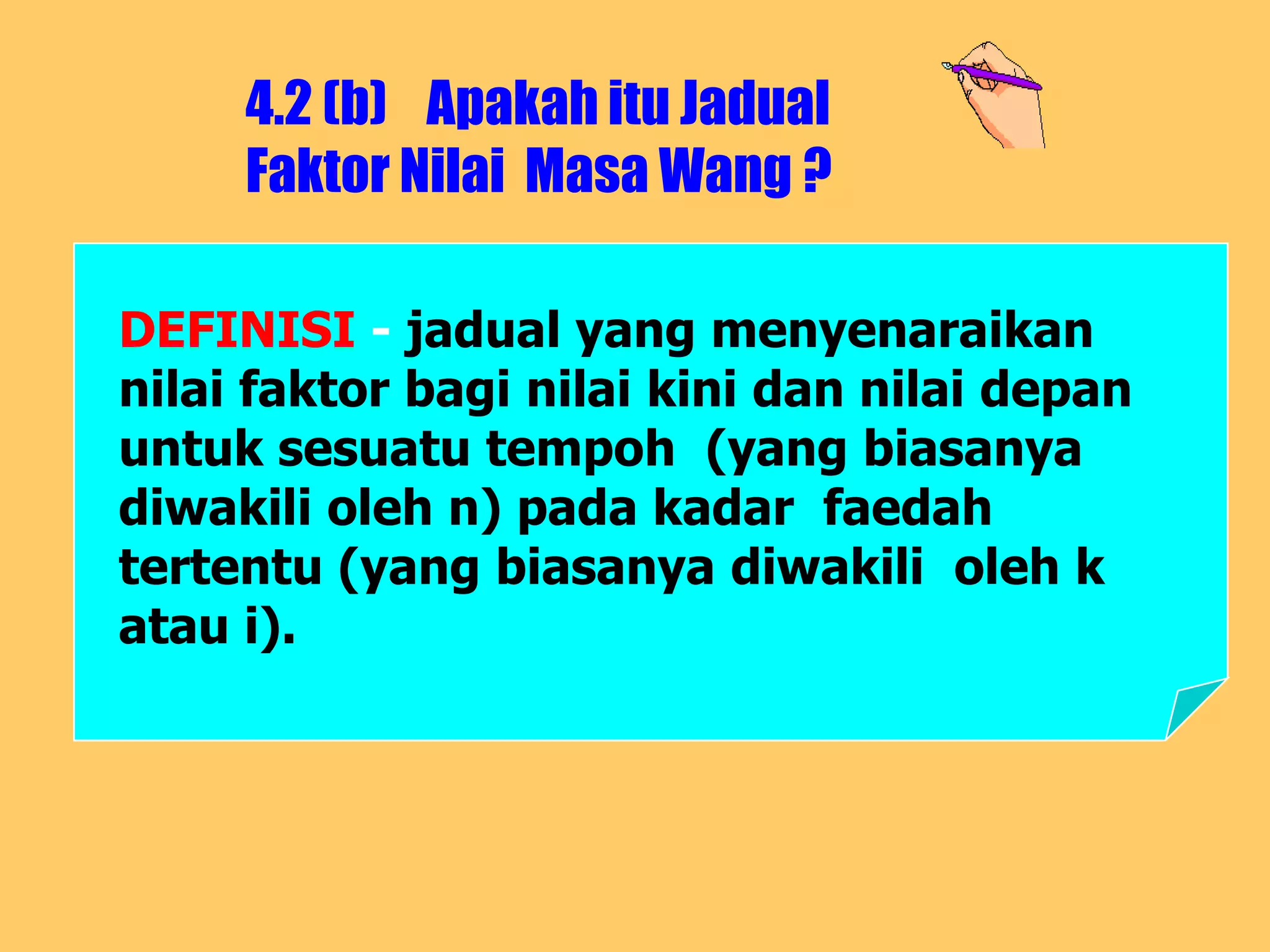 4.2 (b) Apakah itu Jadual Faktor Nilai Masa Wang ?

DEFINISI - jadual yang menyenaraikan nilai faktor bagi nilai kini dan nilai depan untuk sesuatu tempoh (yang biasanya diwakili oleh n) pada kadar faedah tertentu (yang biasanya diwakili oleh k atau i).